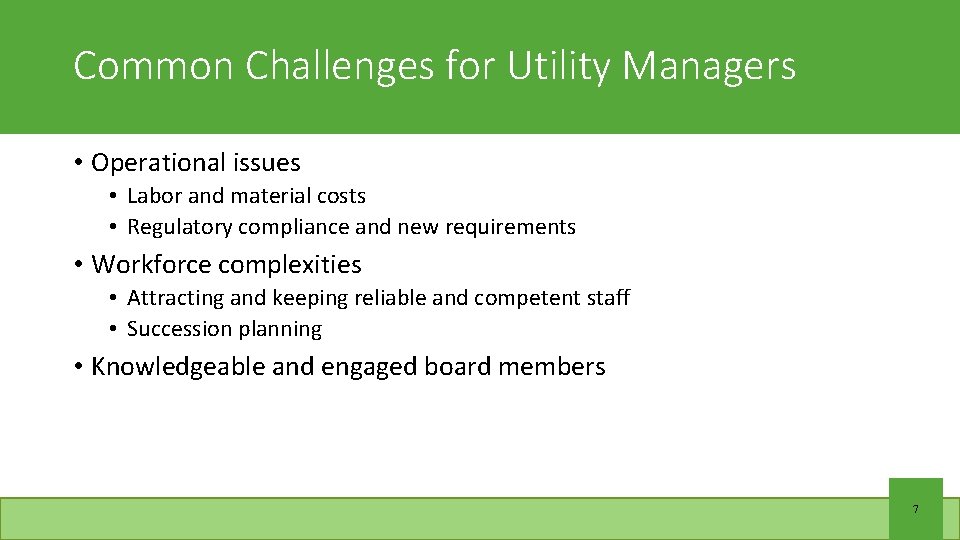 Common Challenges for Utility Managers

• Operational issues
  • Labor and material costs
  • Regulatory compliance and new requirements
• Workforce complexities
  • Attracting and keeping reliable and competent staff
  • Succession planning
• Knowledgeable and engaged board members

7